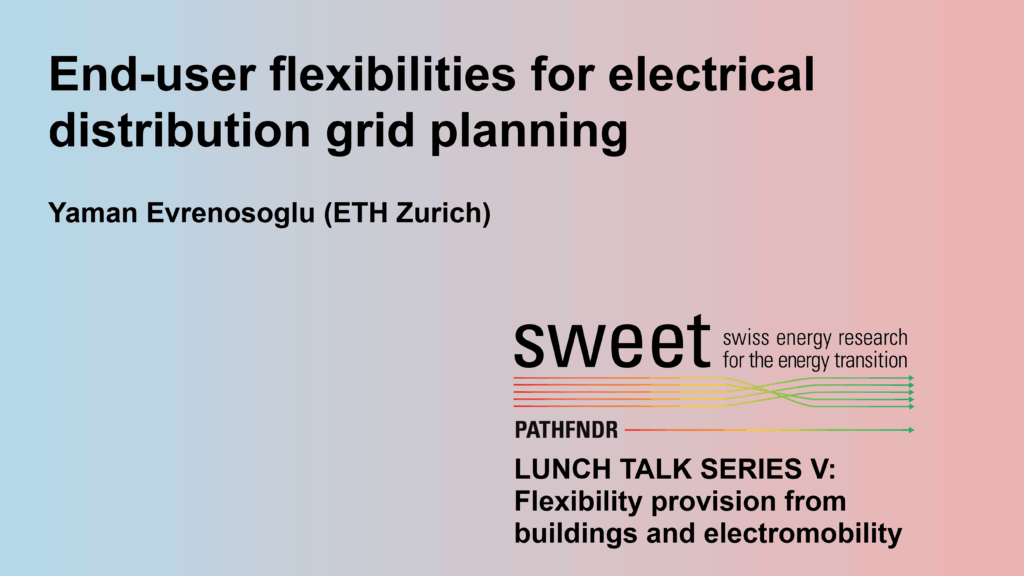 End-user flexibilities for electrical distribution grid planning

Yaman Evrenosoglu (ETH Zurich)

sweet swiss energy research for the energy transition

PATHFNDR

LUNCH TALK SERIES V: Flexibility provision from buildings and electromobility